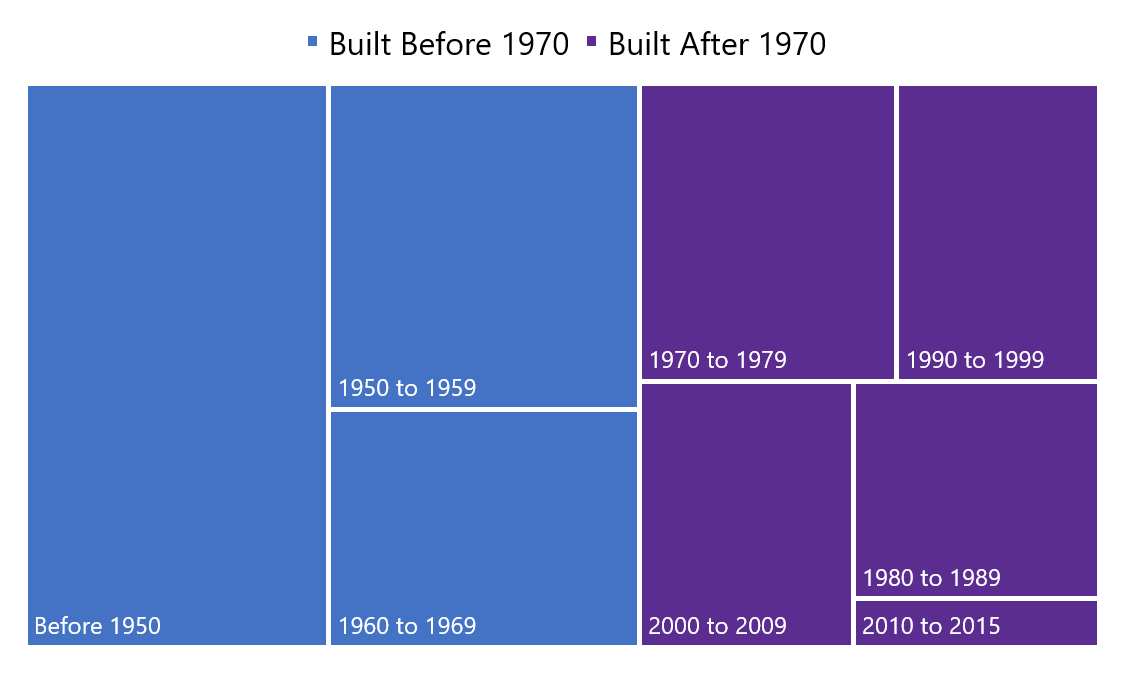 Built Before 1970 Built After 1970

Before 1950

1950 to 1959

1960 to 1969

1970 to 1979

1990 to 1999

2000 to 2009

1980 to 1989

2010 to 2015